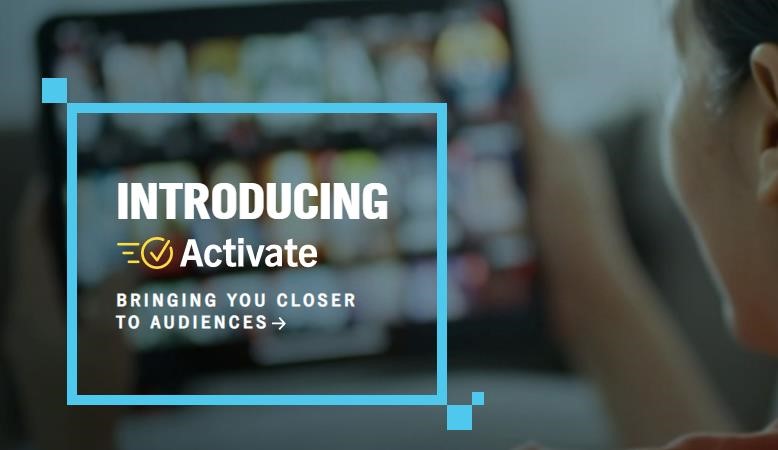 INTRODUCING

Activate

BRINGING YOU CLOSER TO AUDIENCES→